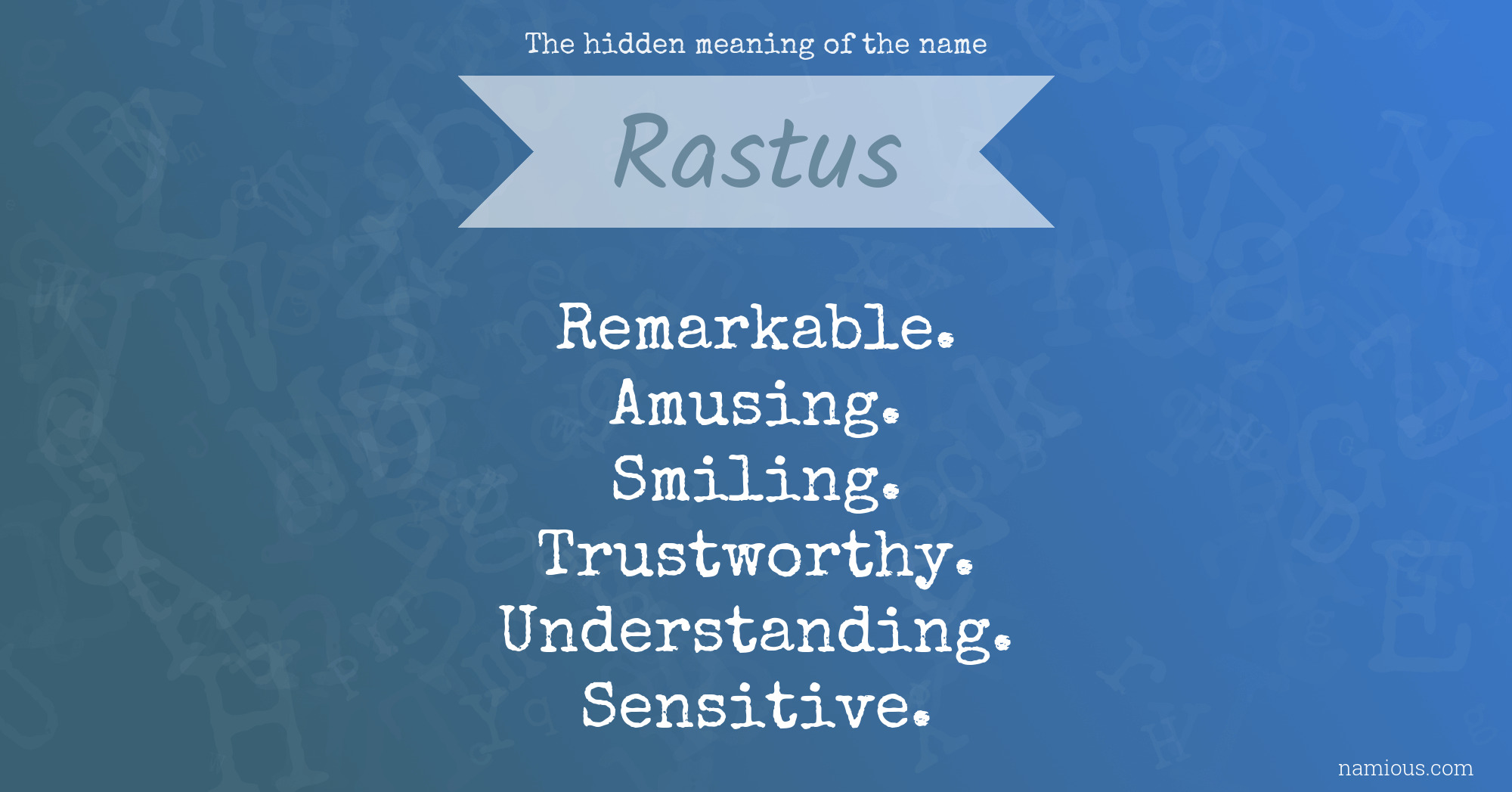 The hidden meaning of the name

Rastus

Remarkable.
Amusing.
Smiling.
Trustworthy.
Understanding.
Sensitive.

namious.com